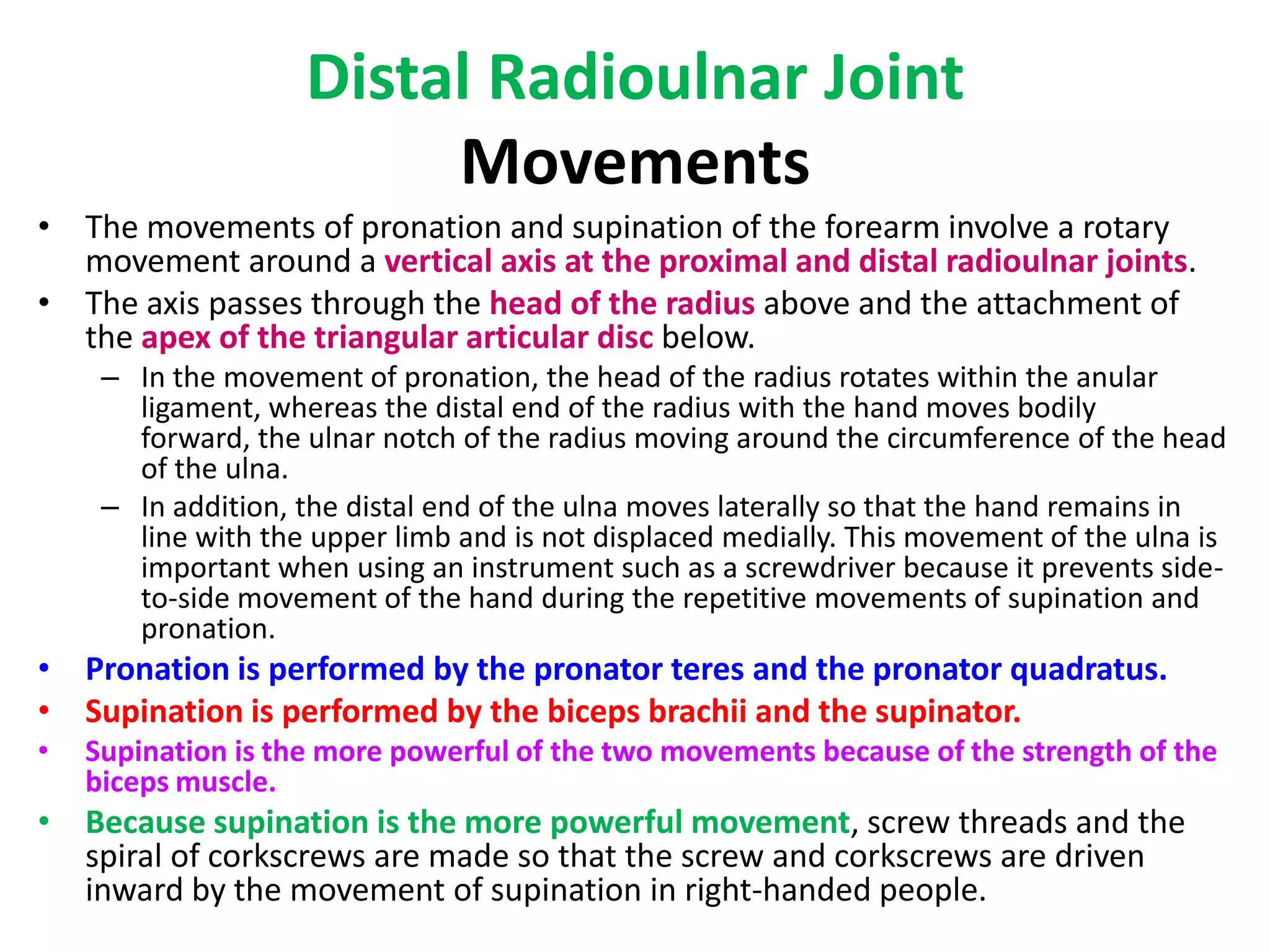 Distal Radioulnar Joint

Movements

• The movements of pronation and supination of the forearm involve a rotary movement around a vertical axis at the proximal and distal radioulnar joints.

• The axis passes through the head of the radius above and the attachment of the apex of the triangular articular disc below.

– In the movement of pronation, the head of the radius rotates within the anular ligament, whereas the distal end of the radius with the hand moves bodily forward, the ulnar notch of the radius moving around the circumference of the head of the ulna.

– In addition, the distal end of the ulna moves laterally so that the hand remains in line with the upper limb and is not displaced medially. This movement of the ulna is important when using an instrument such as a screwdriver because it prevents side-to-side movement of the hand during the repetitive movements of supination and pronation.

• Pronation is performed by the pronator teres and the pronator quadratus.

• Supination is performed by the biceps brachii and the supinator.

• Supination is the more powerful of the two movements because of the strength of the biceps muscle.

• Because supination is the more powerful movement, screw threads and the spiral of corkscrews are made so that the screw and corkscrews are driven inward by the movement of supination in right-handed people.